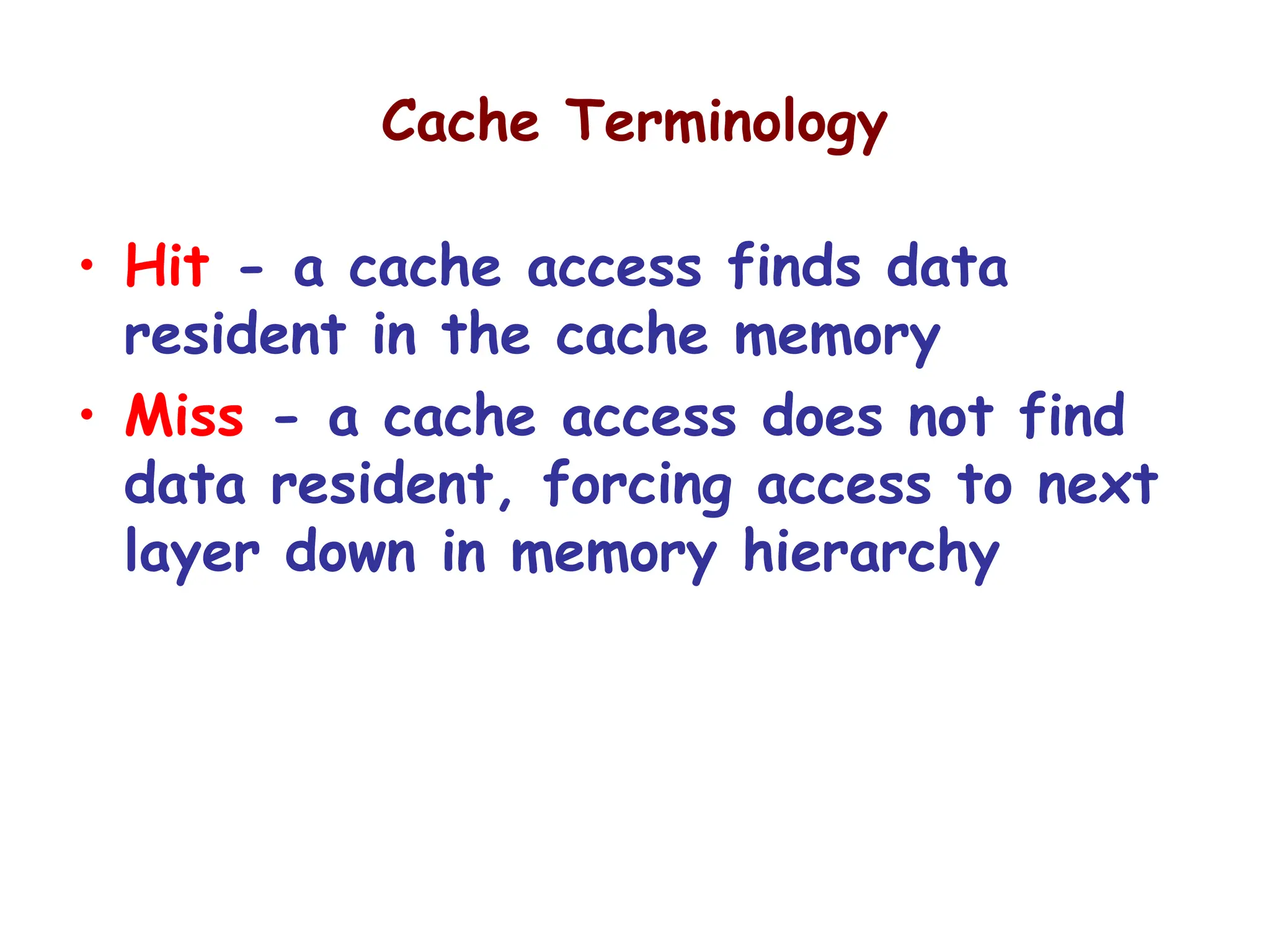 Cache Terminology

• Hit - a cache access finds data resident in the cache memory

• Miss - a cache access does not find data resident, forcing access to next layer down in memory hierarchy